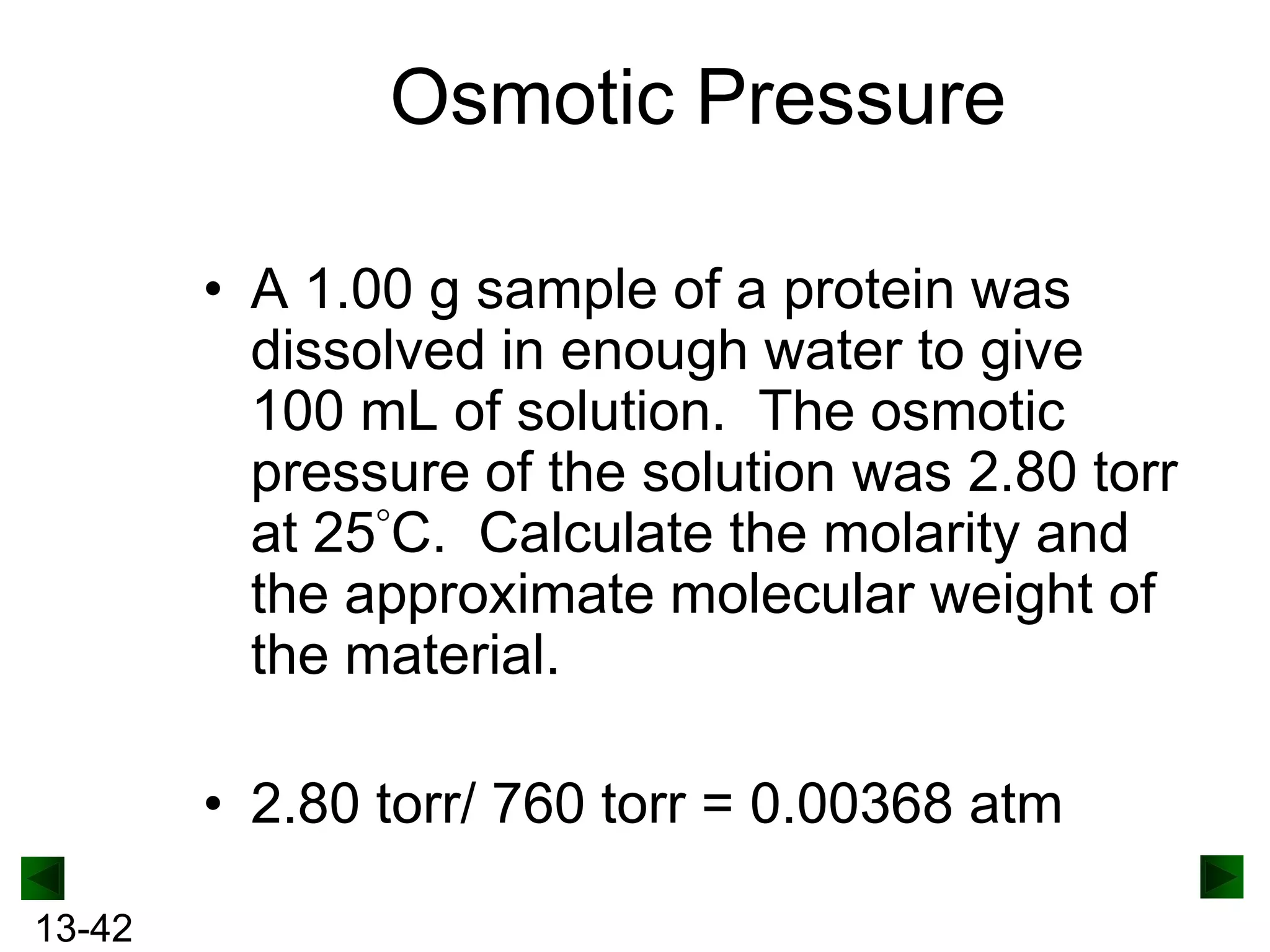 Osmotic Pressure

• A 1.00 g sample of a protein was dissolved in enough water to give 100 mL of solution. The osmotic pressure of the solution was 2.80 torr at 25°C. Calculate the molarity and the approximate molecular weight of the material.

• 2.80 torr/ 760 torr = 0.00368 atm

13-42